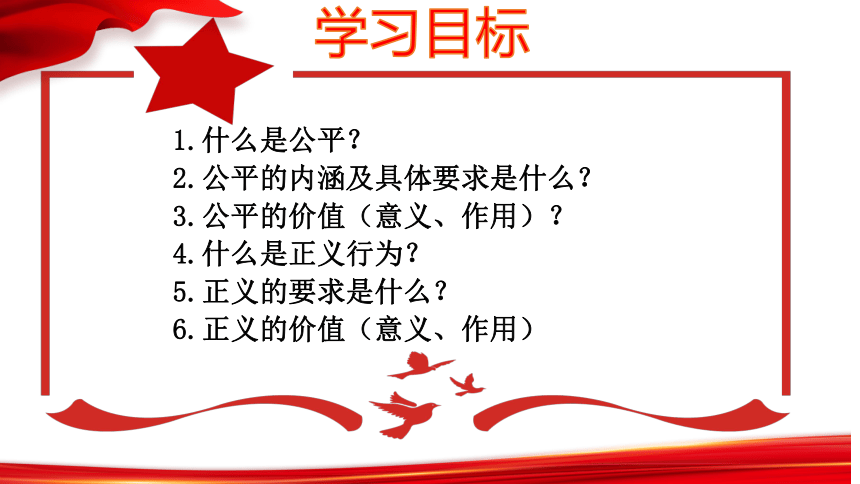 学习目标

1.什么是公平？
2.公平的内涵及具体要求是什么？
3.公平的价值（意义、作用）？
4.什么是正义行为？
5.正义的要求是什么？
6.正义的价值（意义、作用）